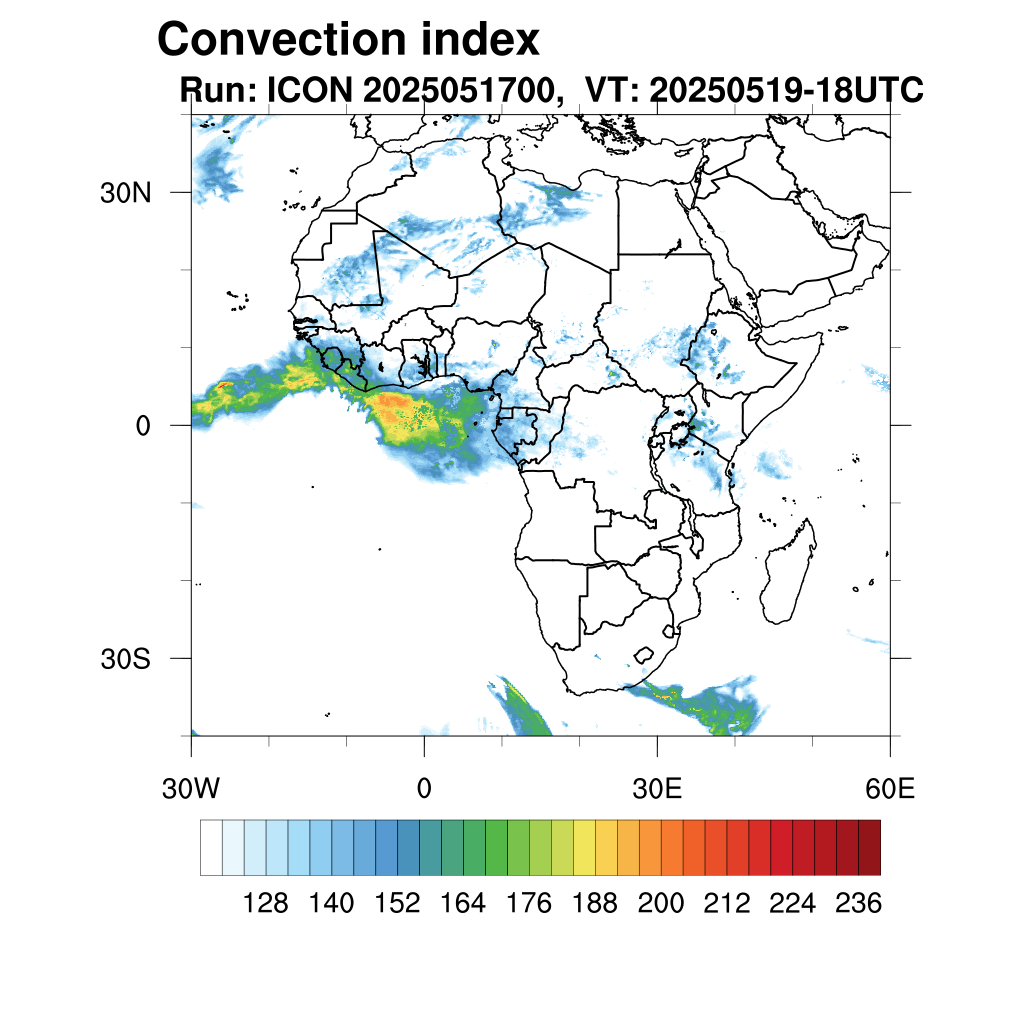 Convection index
Run: ICON 2025051700, VT: 20250519-18UTC

30N
0
30S

30W
0
30E
60E

128 140 152 164 176 188 200 212 224 236